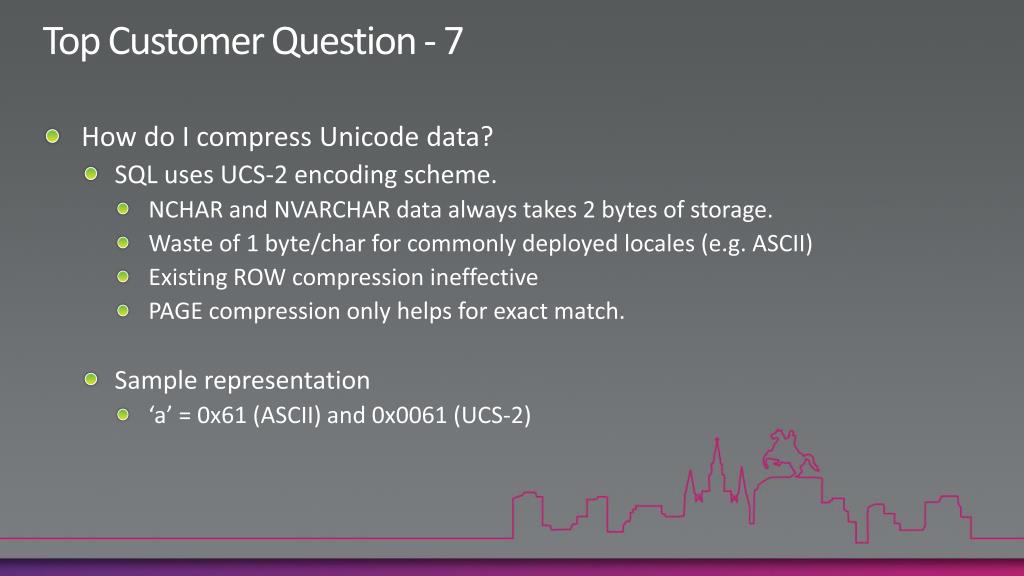 Top Customer Question - 7

How do I compress Unicode data?

SQL uses UCS-2 encoding scheme.

NCHAR and NVARCHAR data always takes 2 bytes of storage.

Waste of 1 byte/char for commonly deployed locales (e.g. ASCII)

Existing ROW compression ineffective

PAGE compression only helps for exact match.

Sample representation

‘a’ = 0x61 (ASCII) and 0x0061 (UCS-2)